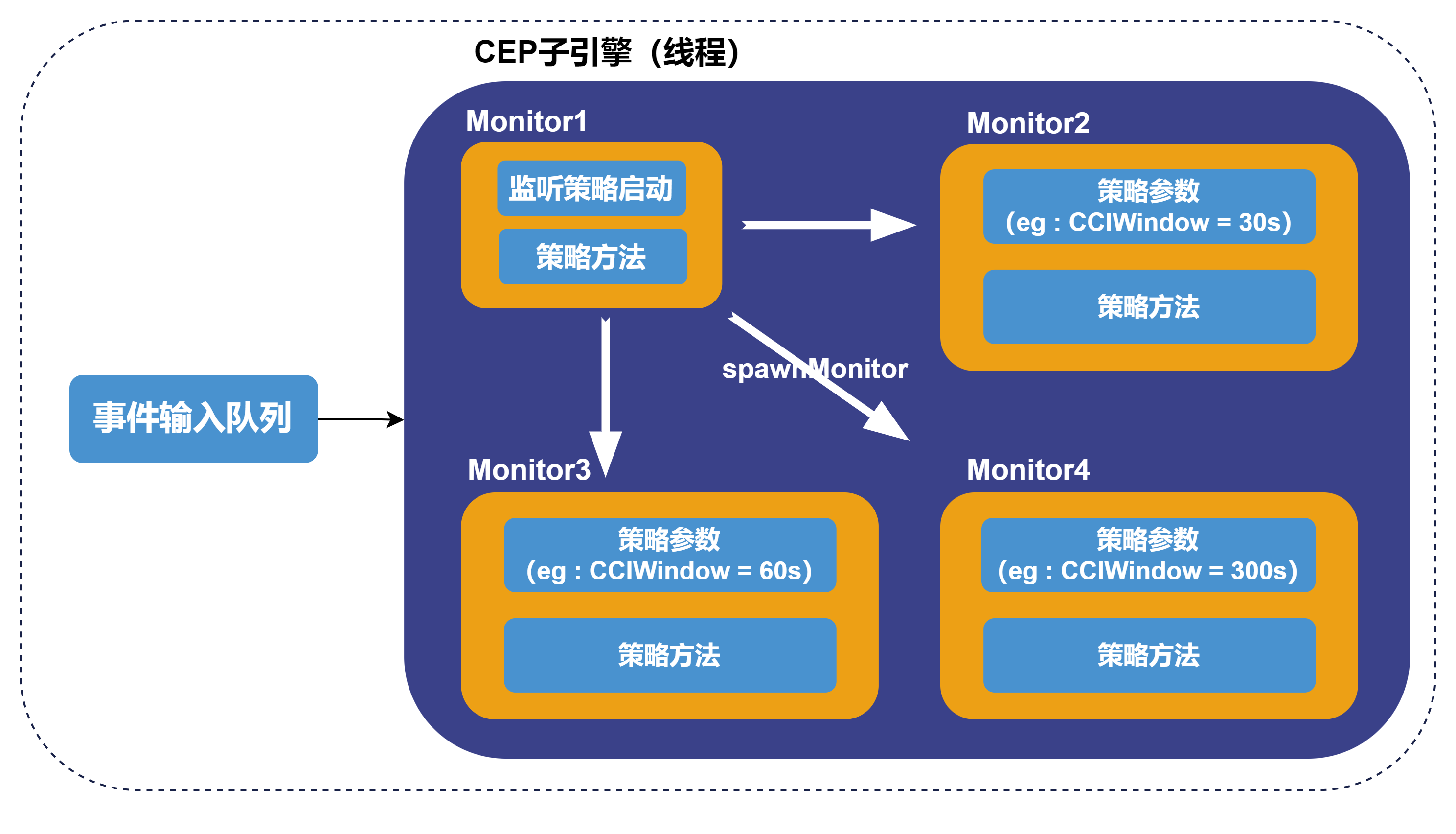 CEP子引擎（线程）

事件输入队列

Monitor1

监听策略启动

策略方法

Monitor2

策略参数
(eg : CCIWindow = 30s)

策略方法

spawnMonitor

Monitor3

策略参数
(eg : CCIWindow = 60s)

策略方法

Monitor4

策略参数
(eg : CCIWindow = 300s)

策略方法